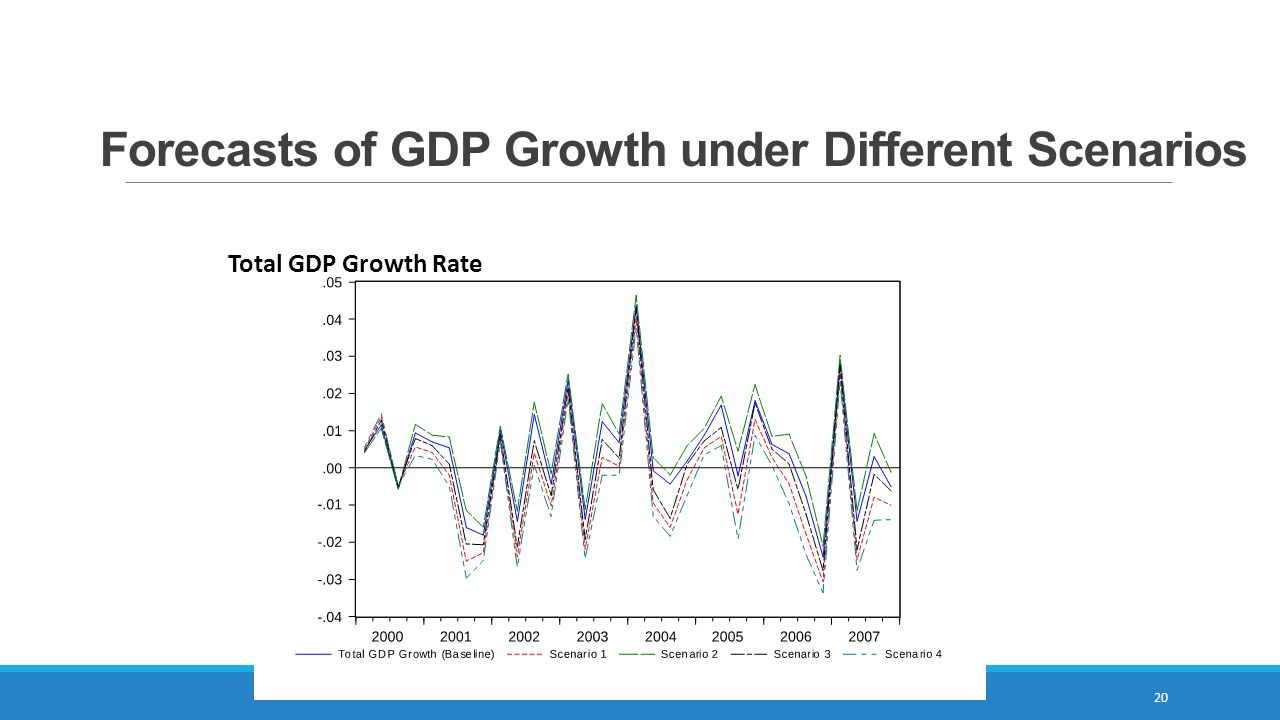 Forecasts of GDP Growth under Different Scenarios

Total GDP Growth Rate

.05
.04
.03
.02
.01
.00
-.01
-.02
-.03
-.04

2000 2001 2002 2003 2004 2005 2006 2007

Total GDP Growth (Baseline)
Scenario 1
Scenario 2
Scenario 3
Scenario 4

20